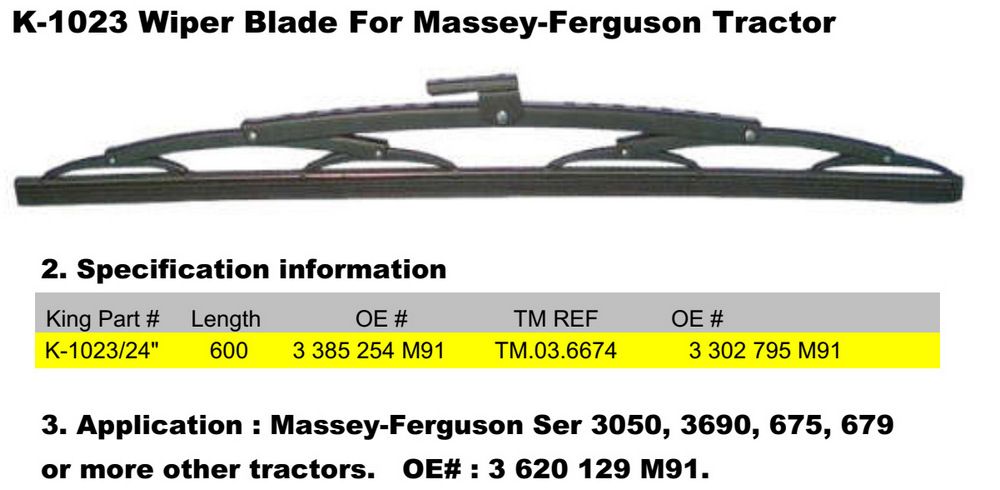 K-1023 Wiper Blade For Massey-Ferguson Tractor

2. Specification information

| King Part # | Length | OE # | TM REF | OE # |
|---|---|---|---|---|
| K-1023/24" | 600 | 3 385 254 M91 | TM.03.6674 | 3 302 795 M91 |

3. Application : Massey-Ferguson Ser 3050, 3690, 675, 679 or more other tractors. OE# : 3 620 129 M91.